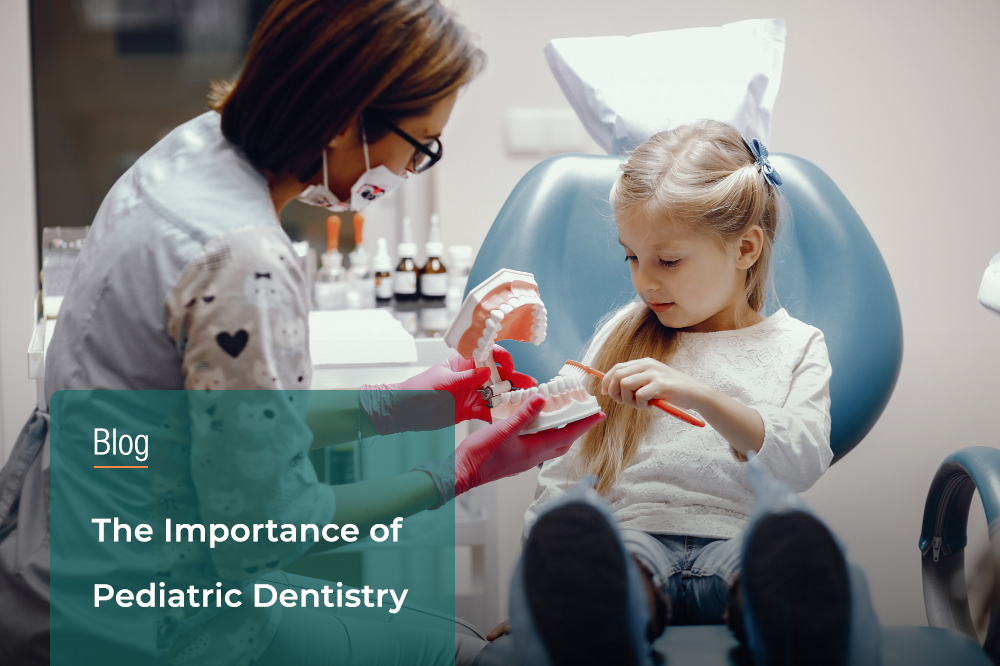 Blog

The Importance of Pediatric Dentistry